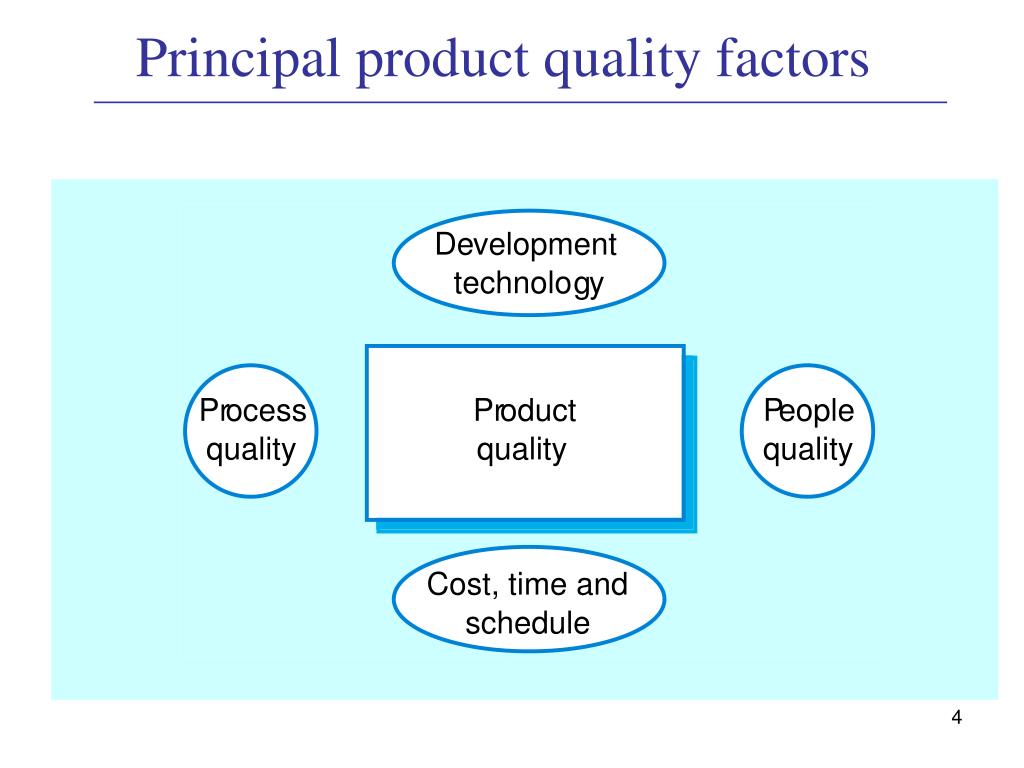 Principal product quality factors

Development technology

Process quality

Product quality

People quality

Cost, time and schedule

4